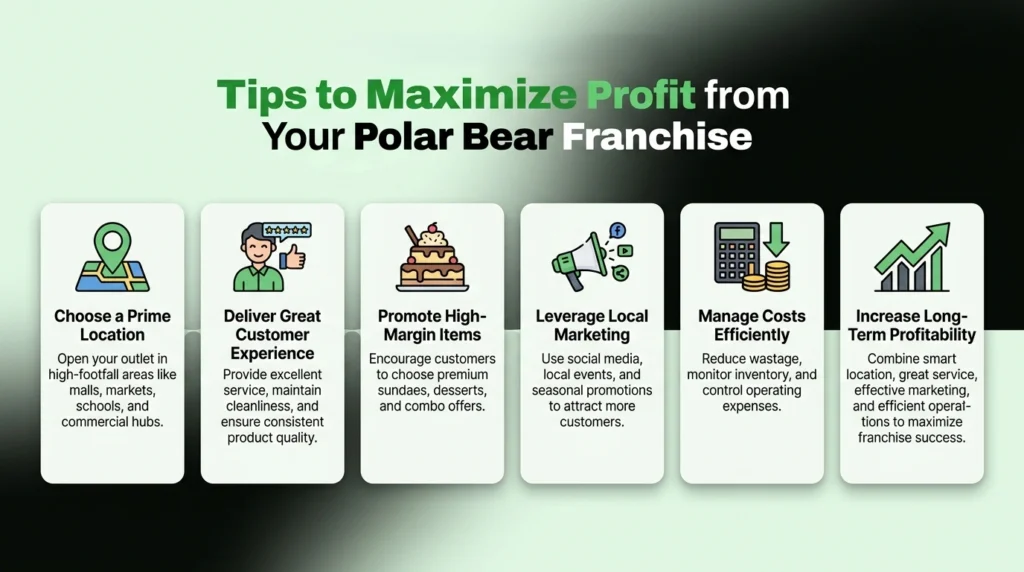 Tips to Maximize Profit from Your Polar Bear Franchise

Choose a Prime Location
Open your outlet in high-footfall areas like malls, markets, schools, and commercial hubs.

Deliver Great Customer Experience
Provide excellent service, maintain cleanliness, and ensure consistent product quality.

Promote High-Margin Items
Encourage customers to choose premium sundaes, desserts, and combo offers.

Leverage Local Marketing
Use social media, local events, and seasonal promotions to attract more customers.

Manage Costs Efficiently
Reduce wastage, monitor inventory, and control operating expenses.

Increase Long-Term Profitability
Combine smart location, great service, effective marketing, and efficient operations to maximize franchise success.